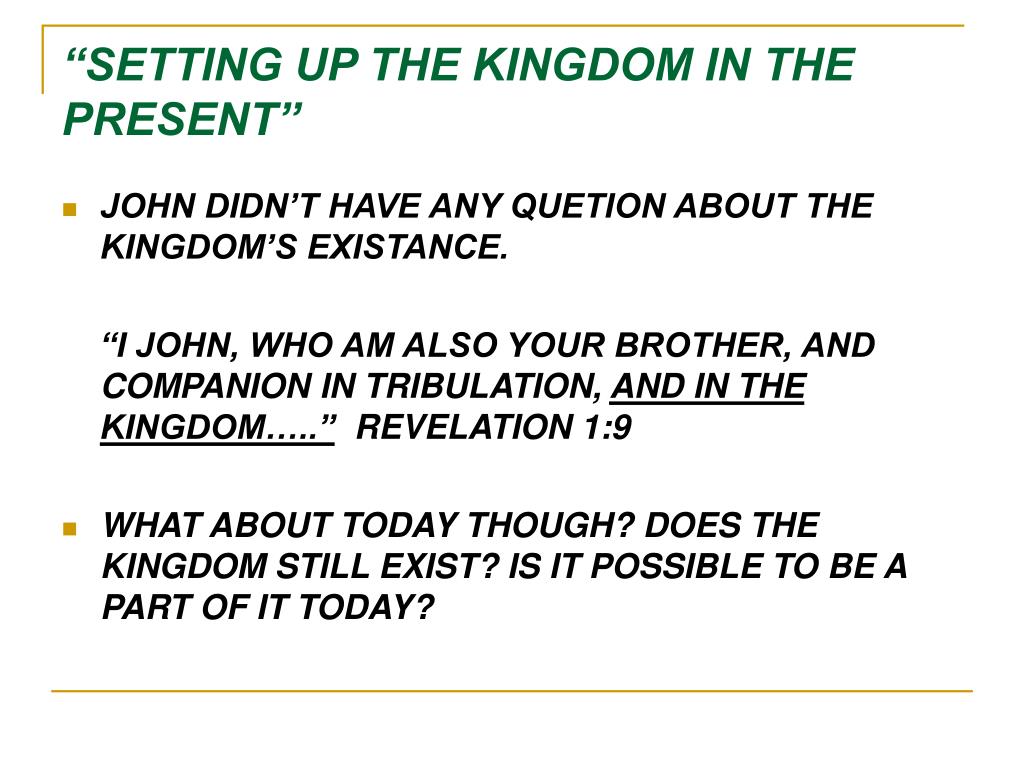 “SETTING UP THE KINGDOM IN THE PRESENT”

JOHN DIDN’T HAVE ANY QUETION ABOUT THE KINGDOM’S EXISTANCE.

“I JOHN, WHO AM ALSO YOUR BROTHER, AND COMPANION IN TRIBULATION, AND IN THE KINGDOM…..” REVELATION 1:9

WHAT ABOUT TODAY THOUGH? DOES THE KINGDOM STILL EXIST? IS IT POSSIBLE TO BE A PART OF IT TODAY?